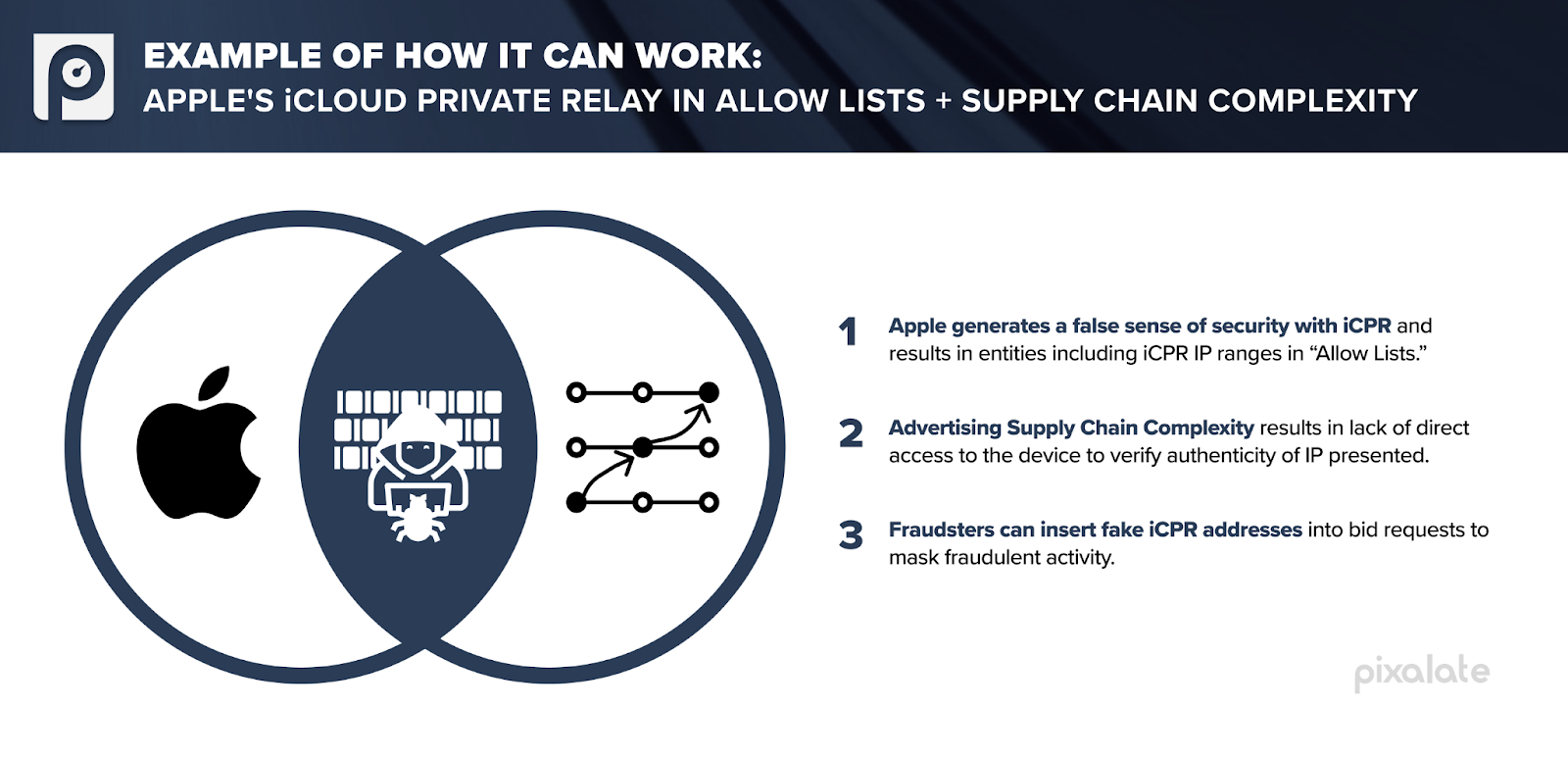 EXAMPLE OF HOW IT CAN WORK:
APPLE'S iCLOUD PRIVATE RELAY IN ALLOW LISTS + SUPPLY CHAIN COMPLEXITY

1 Apple generates a false sense of security with iCPR and results in entities including iCPR IP ranges in “Allow Lists.”

2 Advertising Supply Chain Complexity results in lack of direct access to the device to verify authenticity of IP presented.

3 Fraudsters can insert fake iCPR addresses into bid requests to mask fraudulent activity.

pixalate